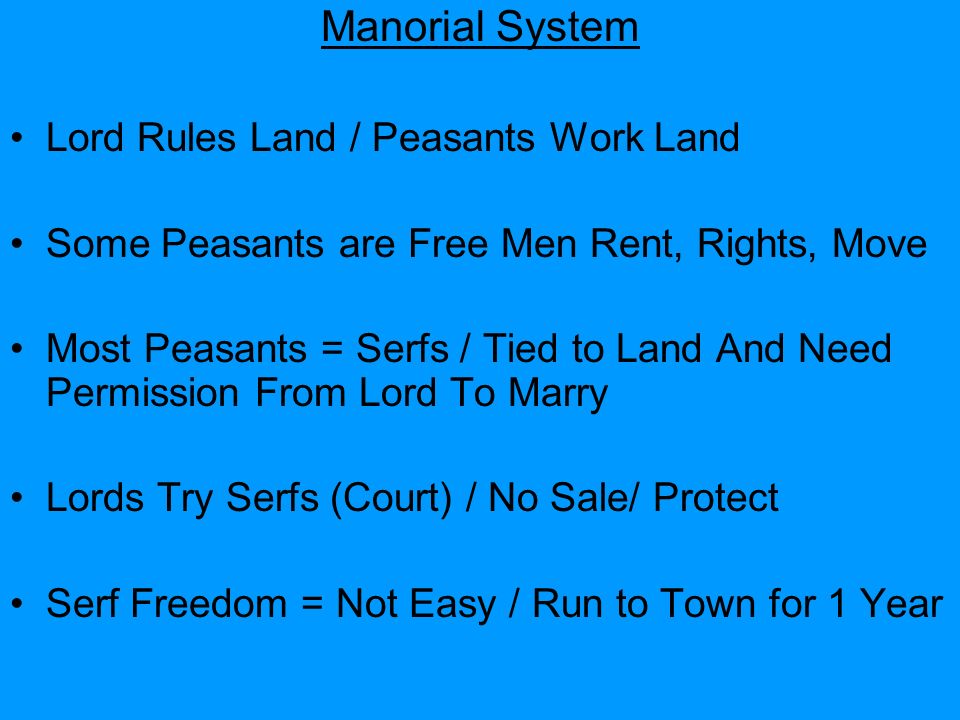 Manorial System

• Lord Rules Land / Peasants Work Land

• Some Peasants are Free Men Rent, Rights, Move

• Most Peasants = Serfs / Tied to Land And Need Permission From Lord To Marry

• Lords Try Serfs (Court) / No Sale/ Protect

• Serf Freedom = Not Easy / Run to Town for 1 Year